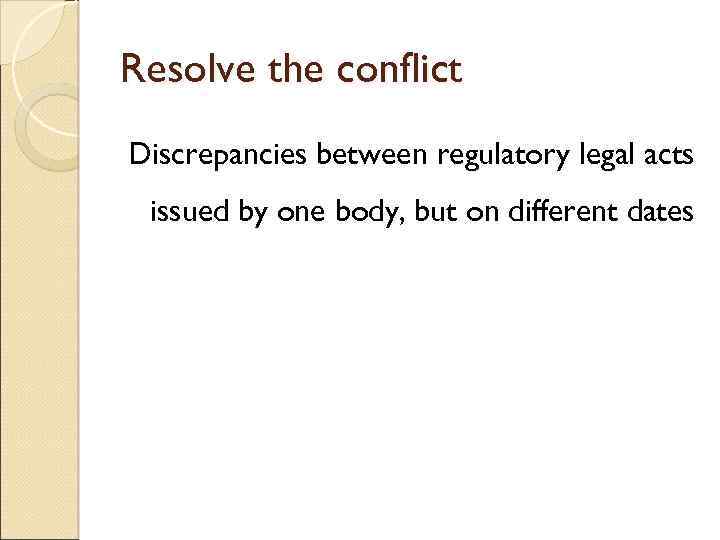 Resolve the conflict

Discrepancies between regulatory legal acts issued by one body, but on different dates